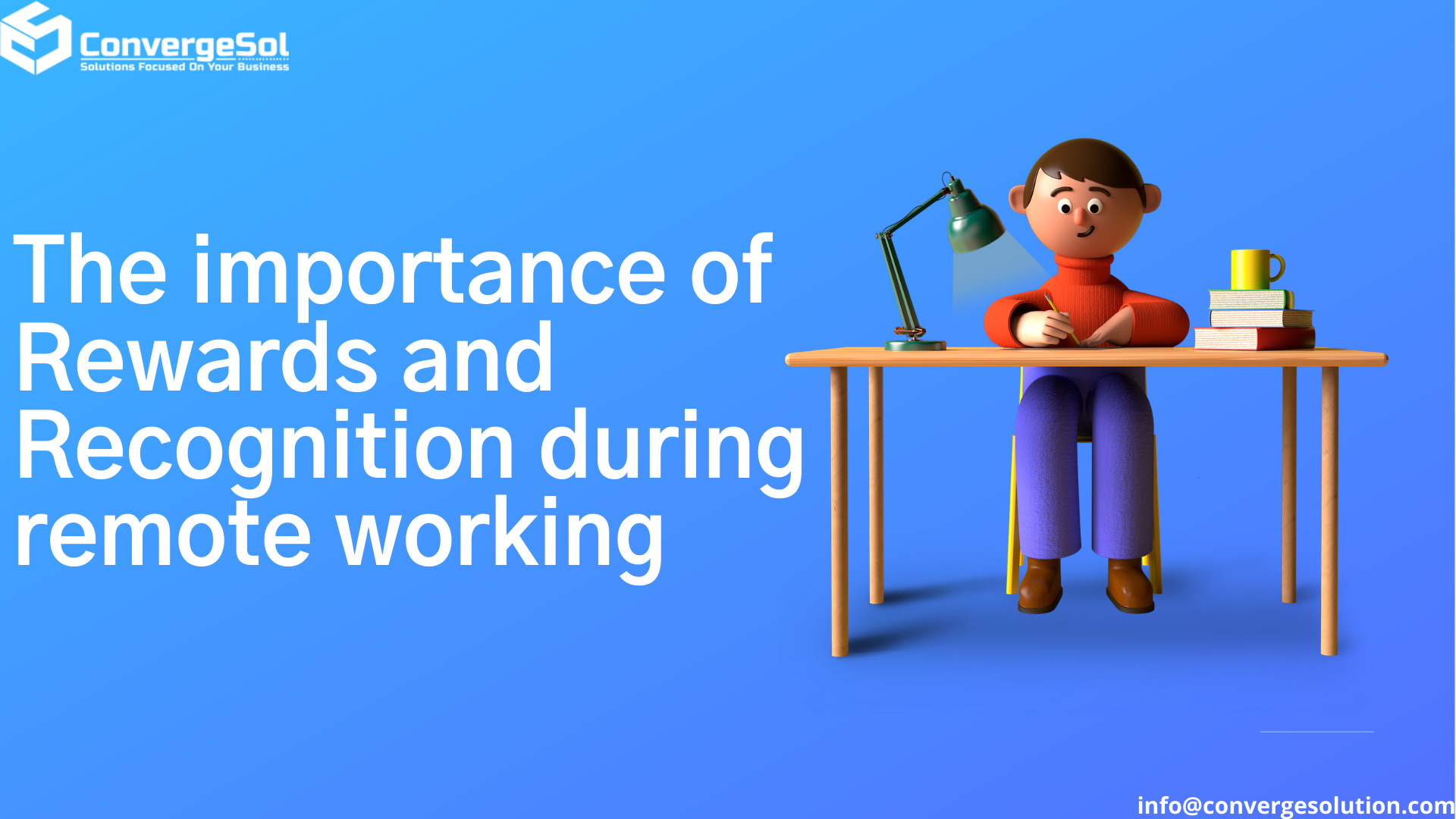 ConvergeSol
Solutions Focused On Your Business

The importance of Rewards and Recognition during remote working

info@convergesolution.com